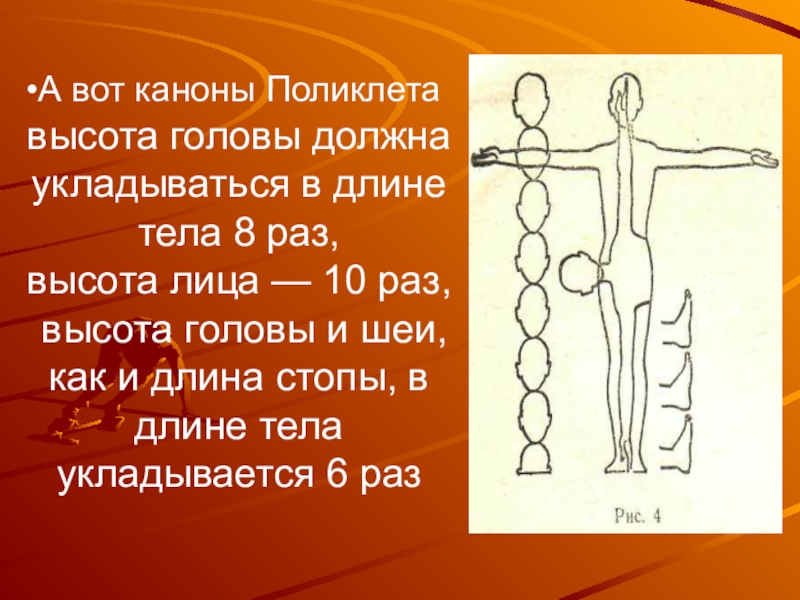 •А вот каноны Поликлета высота головы должна укладываться в длине тела 8 раз,
высота лица — 10 раз,
высота головы и шеи, как и длина стопы, в длине тела укладывается 6 раз

Рис. 4